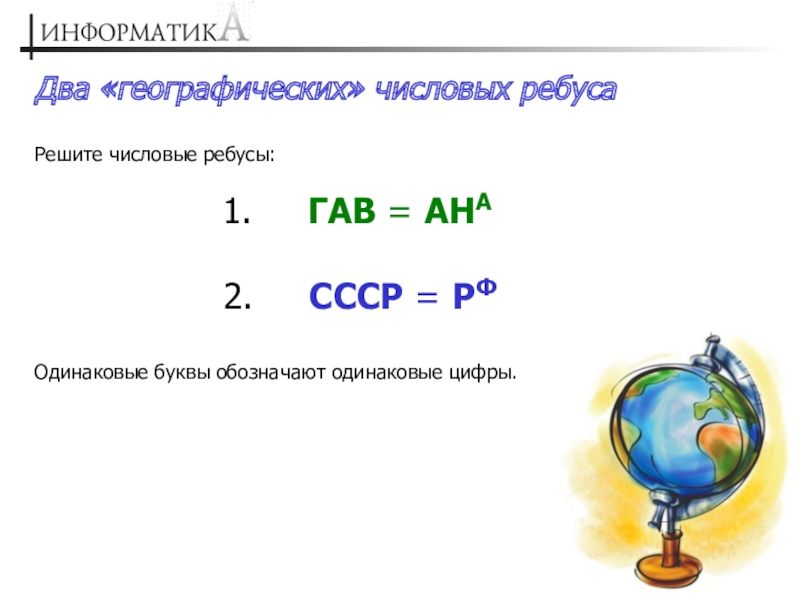 ИНФОРМАТИКА

Два «географических» числовых ребуса

Решите числовые ребусы:

1. $ГАВ = АН^{А}$

2. $СССР = Р^{Ф}$

Одинаковые буквы обозначают одинаковые цифры.